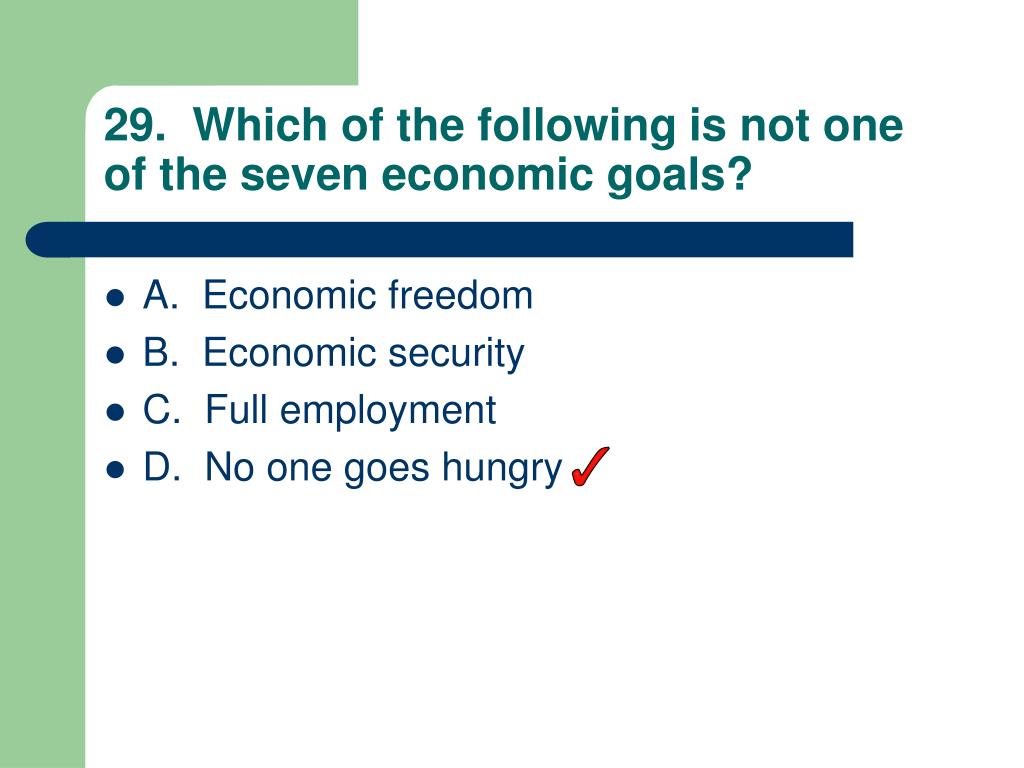 29. Which of the following is not one of the seven economic goals?

- A. Economic freedom
- B. Economic security
- C. Full employment
- D. No one goes hungry ✓